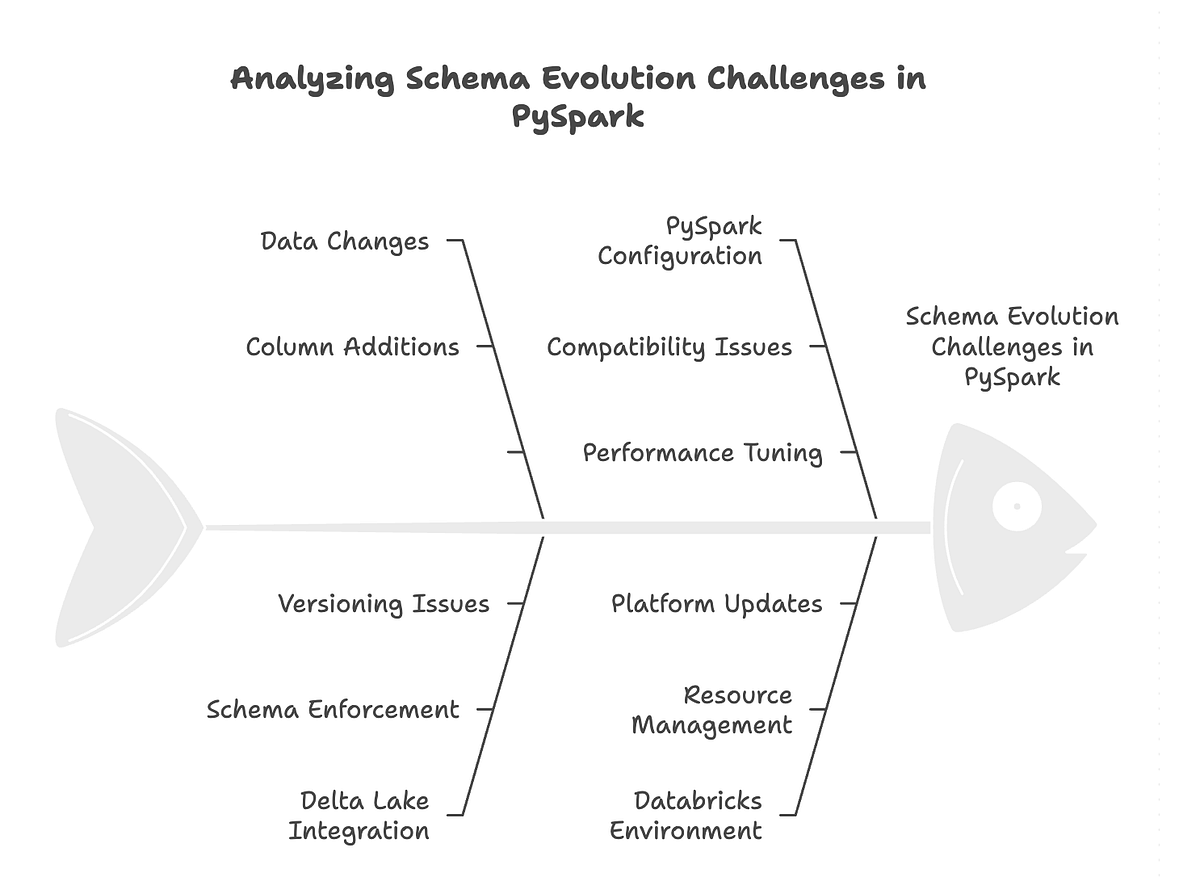 Analyzing Schema Evolution Challenges in PySpark

Data Changes

Column Additions

PySpark Configuration

Compatibility Issues

Performance Tuning

Schema Evolution Challenges in PySpark

Versioning Issues

Schema Enforcement

Delta Lake Integration

Platform Updates

Resource Management

Databricks Environment